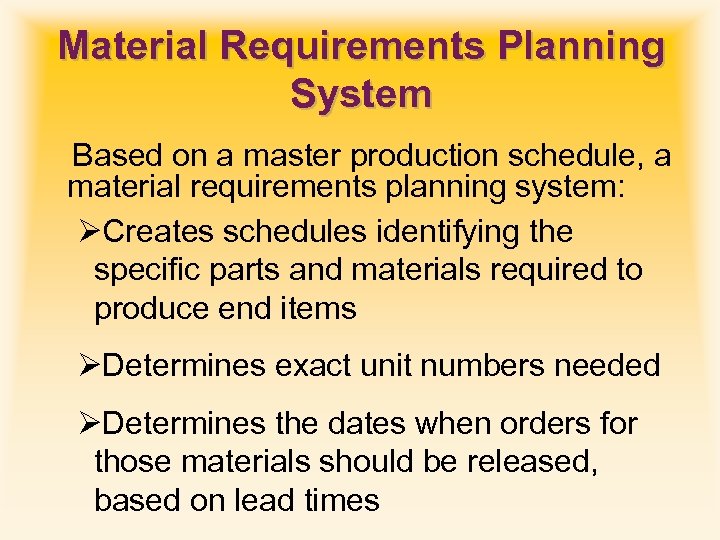 Material Requirements Planning System

Based on a master production schedule, a material requirements planning system:

➢Creates schedules identifying the specific parts and materials required to produce end items

➢Determines exact unit numbers needed

➢Determines the dates when orders for those materials should be released, based on lead times